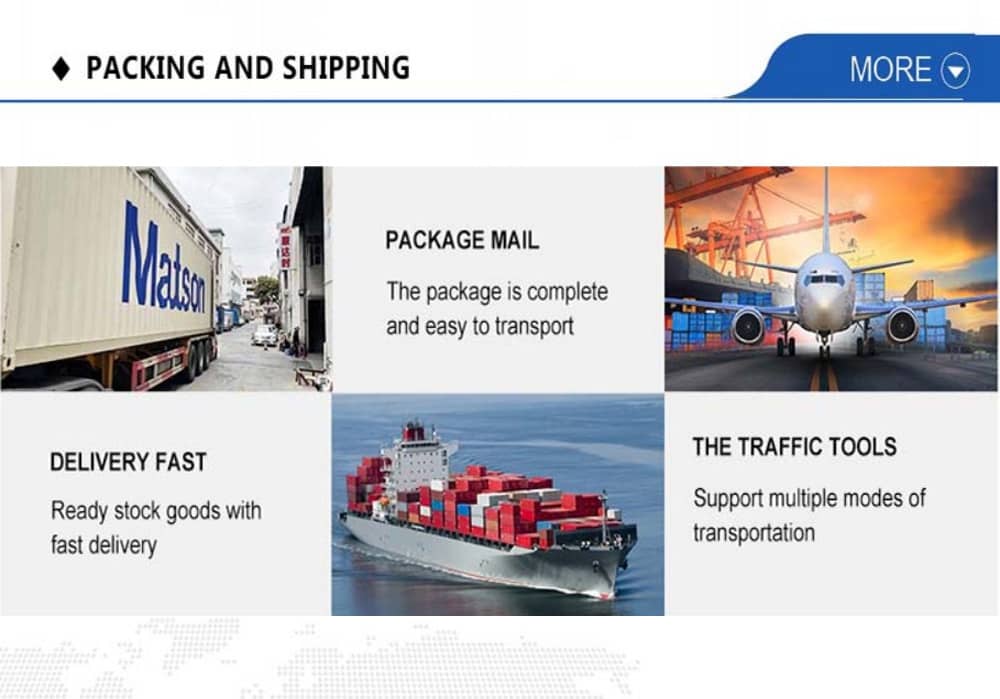 ♦ PACKING AND SHIPPING

MORE

Matson

PACKAGE MAIL

The package is complete and easy to transport

DELIVERY FAST

Ready stock goods with fast delivery

THE TRAFFIC TOOLS

Support multiple modes of transportation